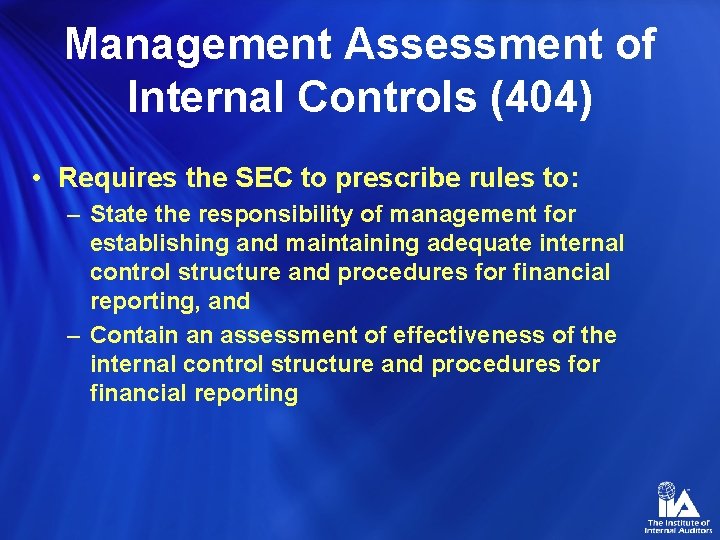 Management Assessment of Internal Controls (404)

• Requires the SEC to prescribe rules to:
– State the responsibility of management for establishing and maintaining adequate internal control structure and procedures for financial reporting, and
– Contain an assessment of effectiveness of the internal control structure and procedures for financial reporting

IIA
The Institute of Internal Auditors